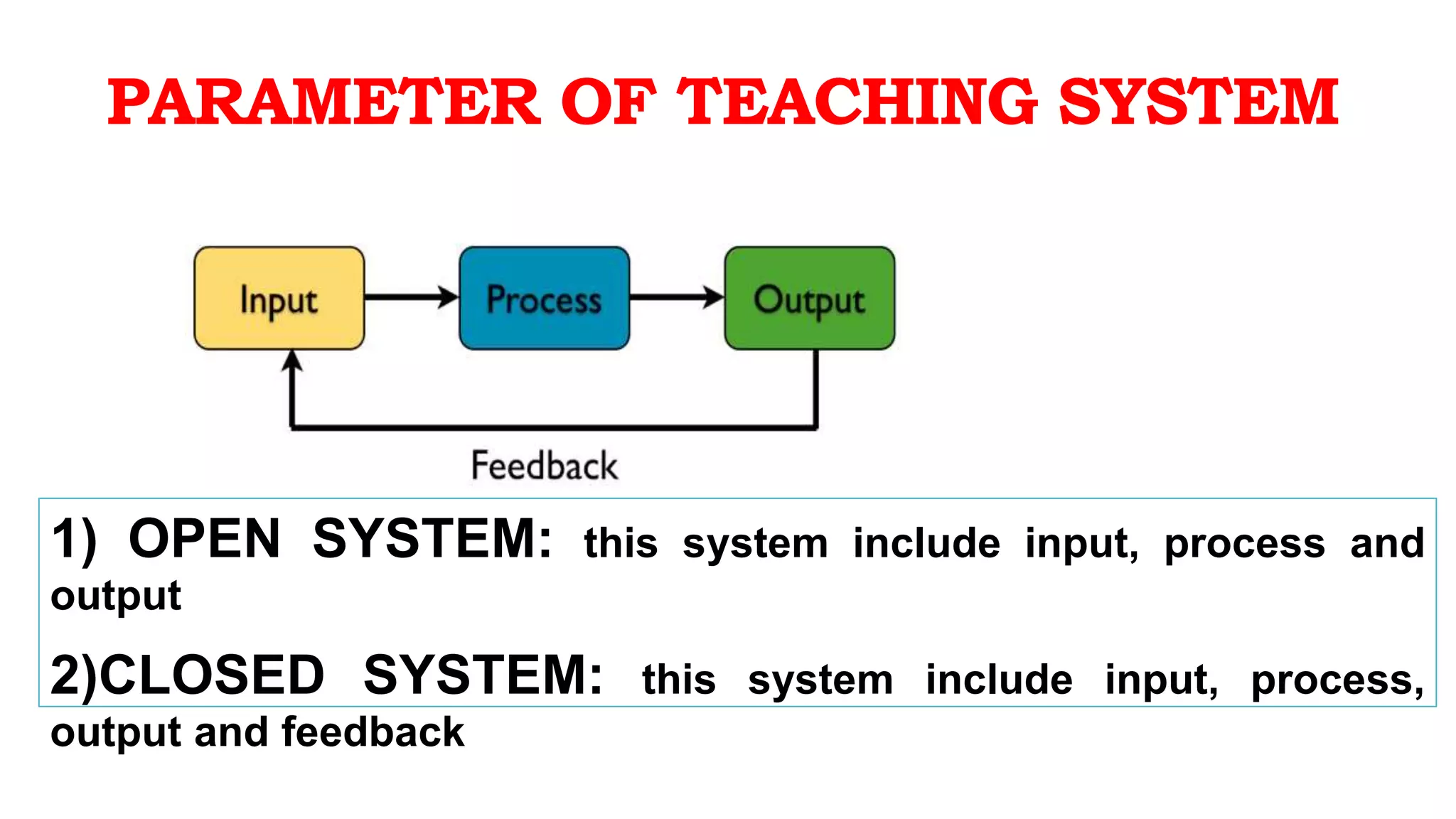 PARAMETER OF TEACHING SYSTEM

Input

Process

Output

Feedback

1) OPEN SYSTEM: this system include input, process and output

2)CLOSED SYSTEM: this system include input, process, output and feedback